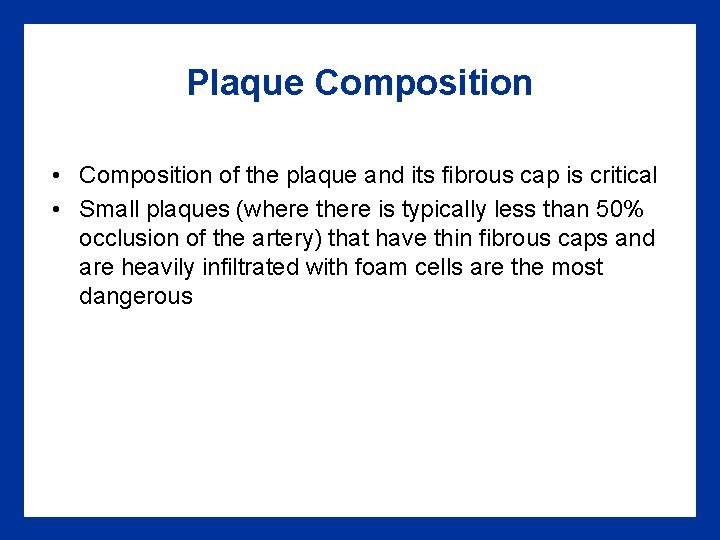 Plaque Composition

• Composition of the plaque and its fibrous cap is critical

• Small plaques (where there is typically less than 50% occlusion of the artery) that have thin fibrous caps and are heavily infiltrated with foam cells are the most dangerous